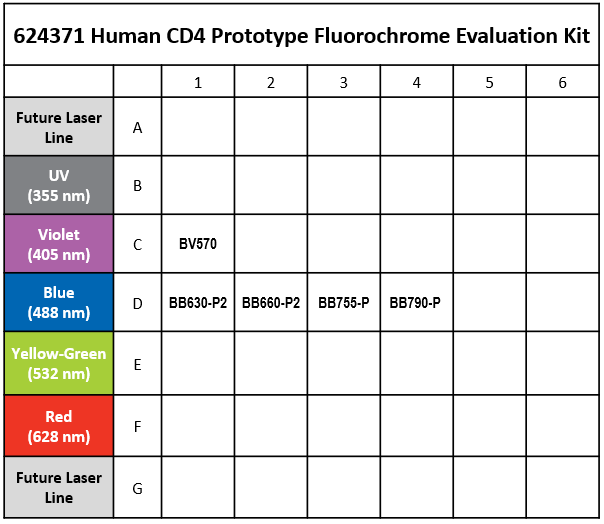 624371 Human CD4 Prototype Fluorochrome Evaluation Kit

| | | 1 | 2 | 3 | 4 | 5 | 6 |
|---|---|---|---|---|---|---|---|
| Future Laser Line | A | | | | | | |
| UV (355 nm) | B | | | | | | |
| Violet (405 nm) | C | BV570 | | | | | |
| Blue (488 nm) | D | BB630-P2 | BB660-P2 | BB755-P | BB790-P | | |
| Yellow-Green (532 nm) | E | | | | | | |
| Red (628 nm) | F | | | | | | |
| Future Laser Line | G | | | | | | |